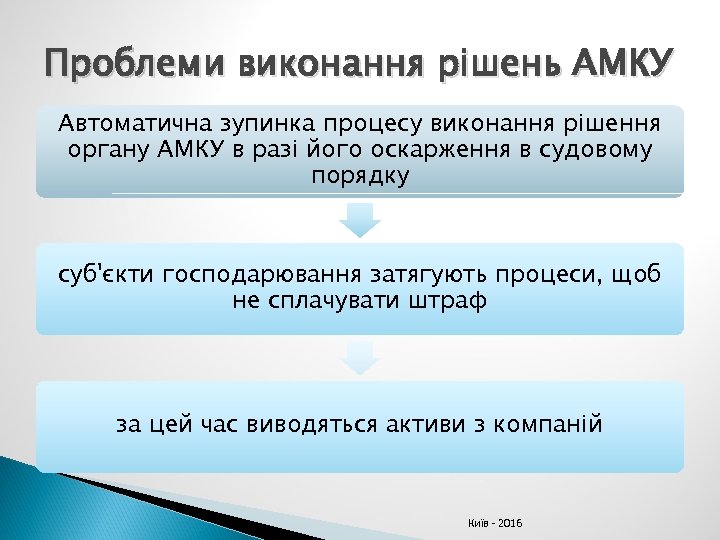 Проблеми виконання рішень АМКУ

Автоматична зупинка процесу виконання рішення органу АМКУ в разі його оскарження в судовому порядку

суб'єкти господарювання затягують процеси, щоб не сплачувати штраф

за цей час виводяться активи з компаній

Київ - 2016